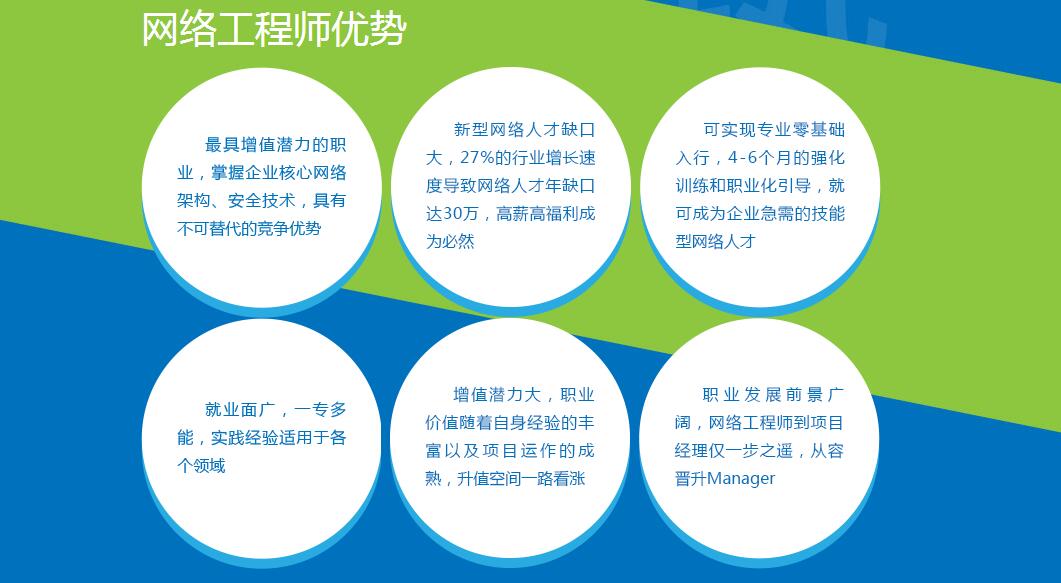 网络工程师优势

最具增值潜力的职业，掌握企业核心网络架构、安全技术，具有不可替代的竞争优势

新型网络人才缺口大，27%的行业增长速度导致网络人才年缺口达30万，高薪高福利成为必然

可实现专业零基础入行，4-6个月的强化训练和职业化引导，就可成为企业急需的技能型网络人才

就业面广，一专多能，实践经验适用于各个领域

增值潜力大，职业价值随着自身经验的丰富以及项目运作的成熟，升值空间一路看涨

职业发展前景广阔，网络工程师到项目经理仅一步之遥，从容晋升Manager